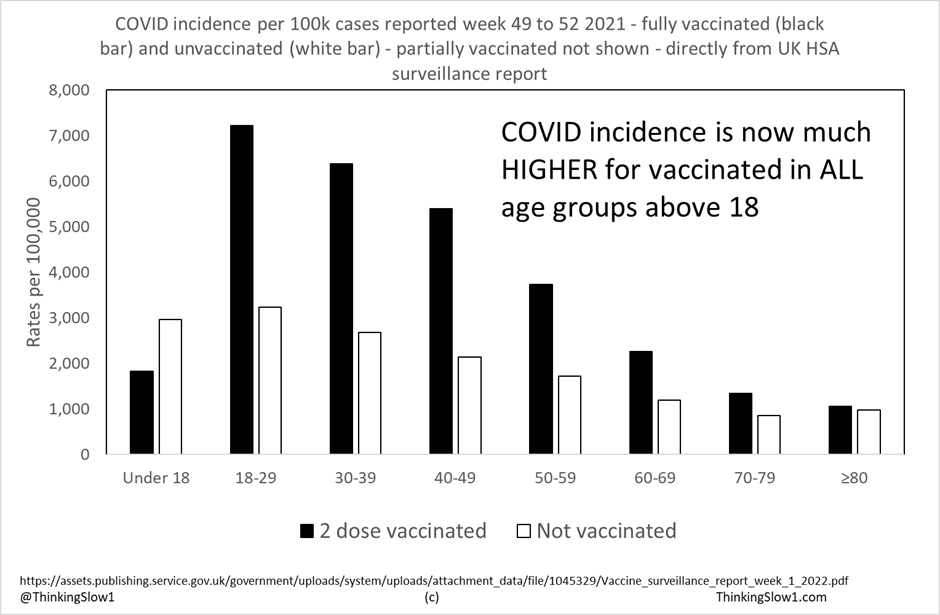 COVID incidence per 100k cases reported week 49 to 52 2021 - fully vaccinated (black bar) and unvaccinated (white bar) - partially vaccinated not shown - directly from UK HSA surveillance report

COVID incidence is now much HIGHER for vaccinated in ALL age groups above 18

Rates per 100,000

8,000
7,000
6,000
5,000
4,000
3,000
2,000
1,000
0

Under 18
18-29
30-39
40-49
50-59
60-69
70-79
≥80

2 dose vaccinated
Not vaccinated

https://assets.publishing.service.gov.uk/government/uploads/system/uploads/attachment_data/file/1045329/Vaccine_surveillance_report_week_1_2022.pdf
@ThinkingSlow1
(c)
ThinkingSlow1.com